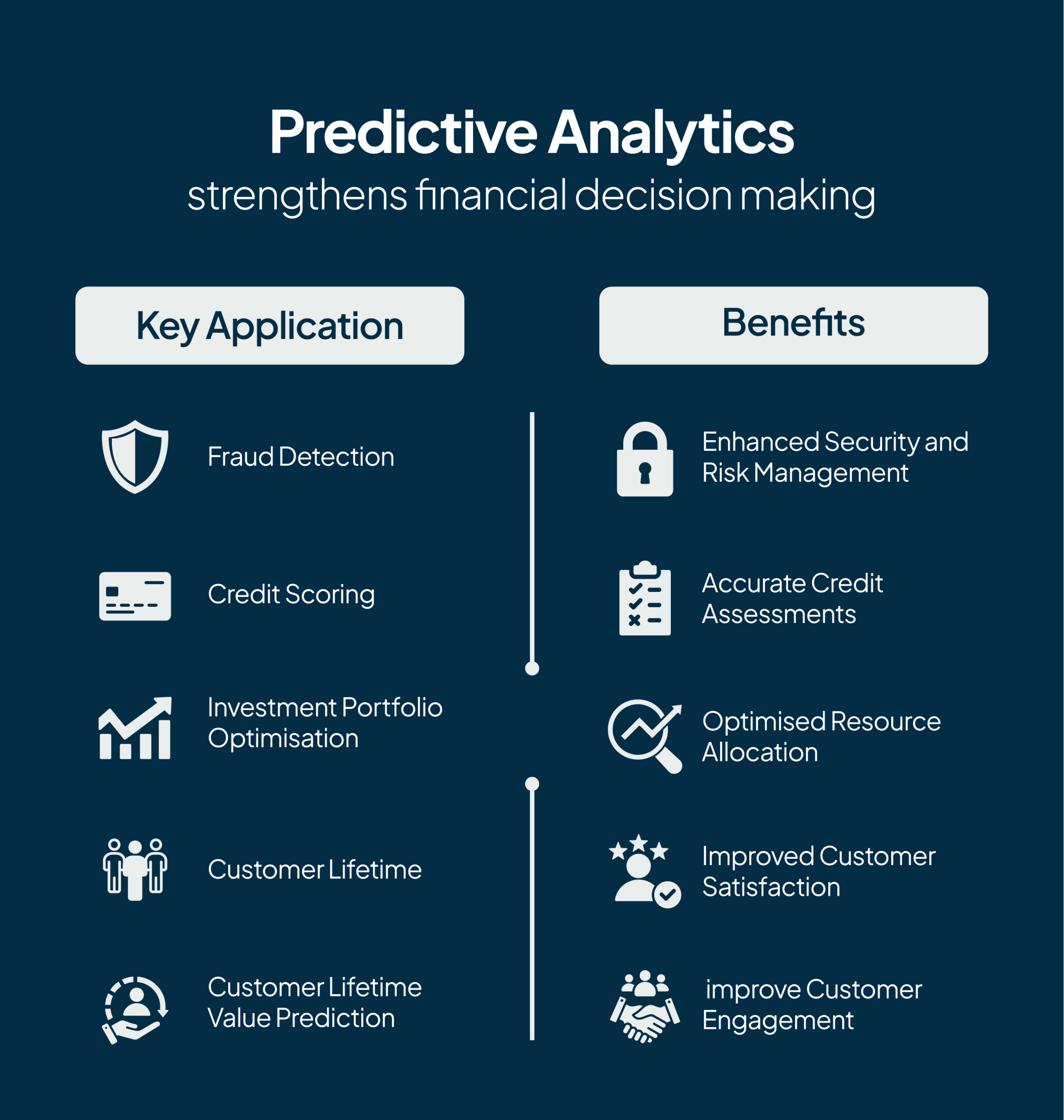 Predictive Analytics
strengthens financial decision making

Key Application

Fraud Detection

Credit Scoring

Investment Portfolio Optimisation

Customer Lifetime

Customer Lifetime Value Prediction

Benefits

Enhanced Security and Risk Management

Accurate Credit Assessments

Optimised Resource Allocation

Improved Customer Satisfaction

improve Customer Engagement